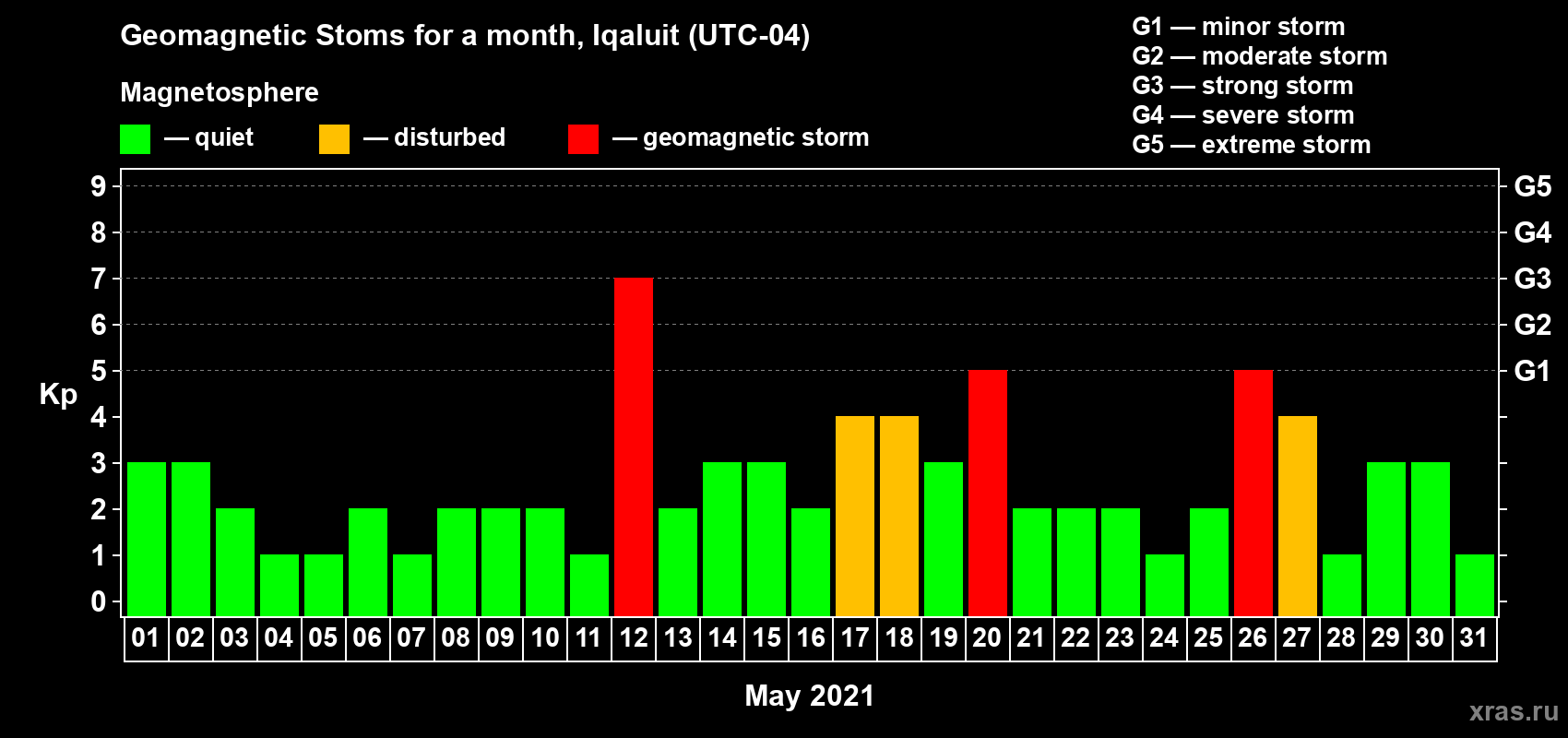 Geomagnetic Stoms for a month, Iqaluit (UTC-04)

Magnetosphere

— quiet — disturbed — geomagnetic storm

G1 — minor storm
G2 — moderate storm
G3 — strong storm
G4 — severe storm
G5 — extreme storm

Kp

9
8
7
6
5
4
3
2
1
0

G5
G4
G3
G2
G1

01 02 03 04 05 06 07 08 09 10 11 12 13 14 15 16 17 18 19 20 21 22 23 24 25 26 27 28 29 30 31

May 2021

xras.ru